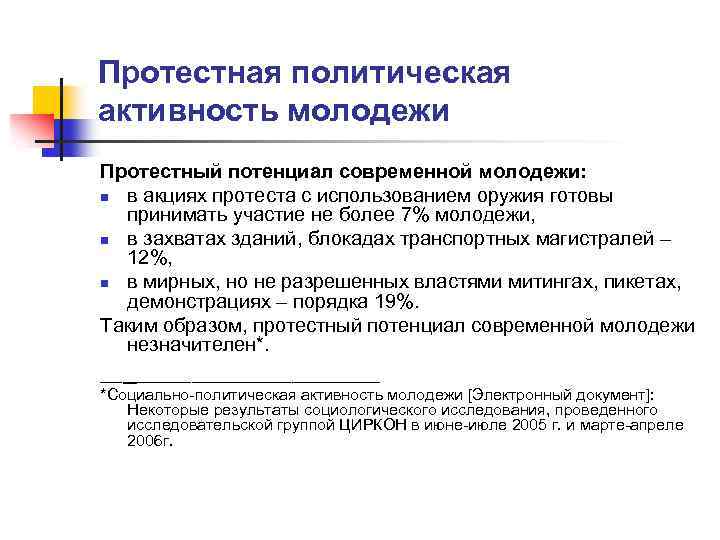 Протестная политическая активность молодежи

Протестный потенциал современной молодежи:
- в акциях протеста с использованием оружия готовы принимать участие не более 7% молодежи,
- в захватах зданий, блокадах транспортных магистралей – 12%,
- в мирных, но не разрешенных властями митингах, пикетах, демонстрациях – порядка 19%.

Таким образом, протестный потенциал современной молодежи незначителен*.

*Социально-политическая активность молодежи [Электронный документ]: Некоторые результаты социологического исследования, проведенного исследовательской группой ЦИРКОН в июне-июле 2005 г. и марте-апреле 2006г.